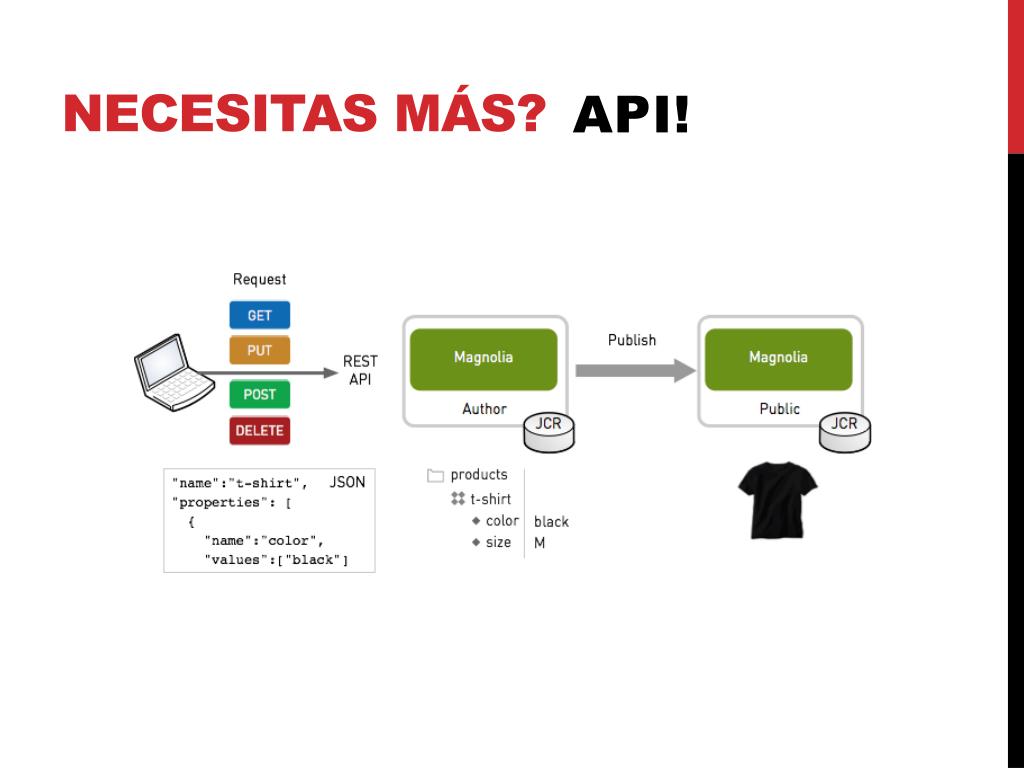 NECESITAS MÁS? API!

Request

GET

PUT

POST

DELETE

REST API

Magnolia

Author

JCR

Publish

Magnolia

Public

JCR

"name":"t-shirt", JSON
"properties": [
{
"name":"color",
"values":["black"]

products
t-shirt
color black
size M